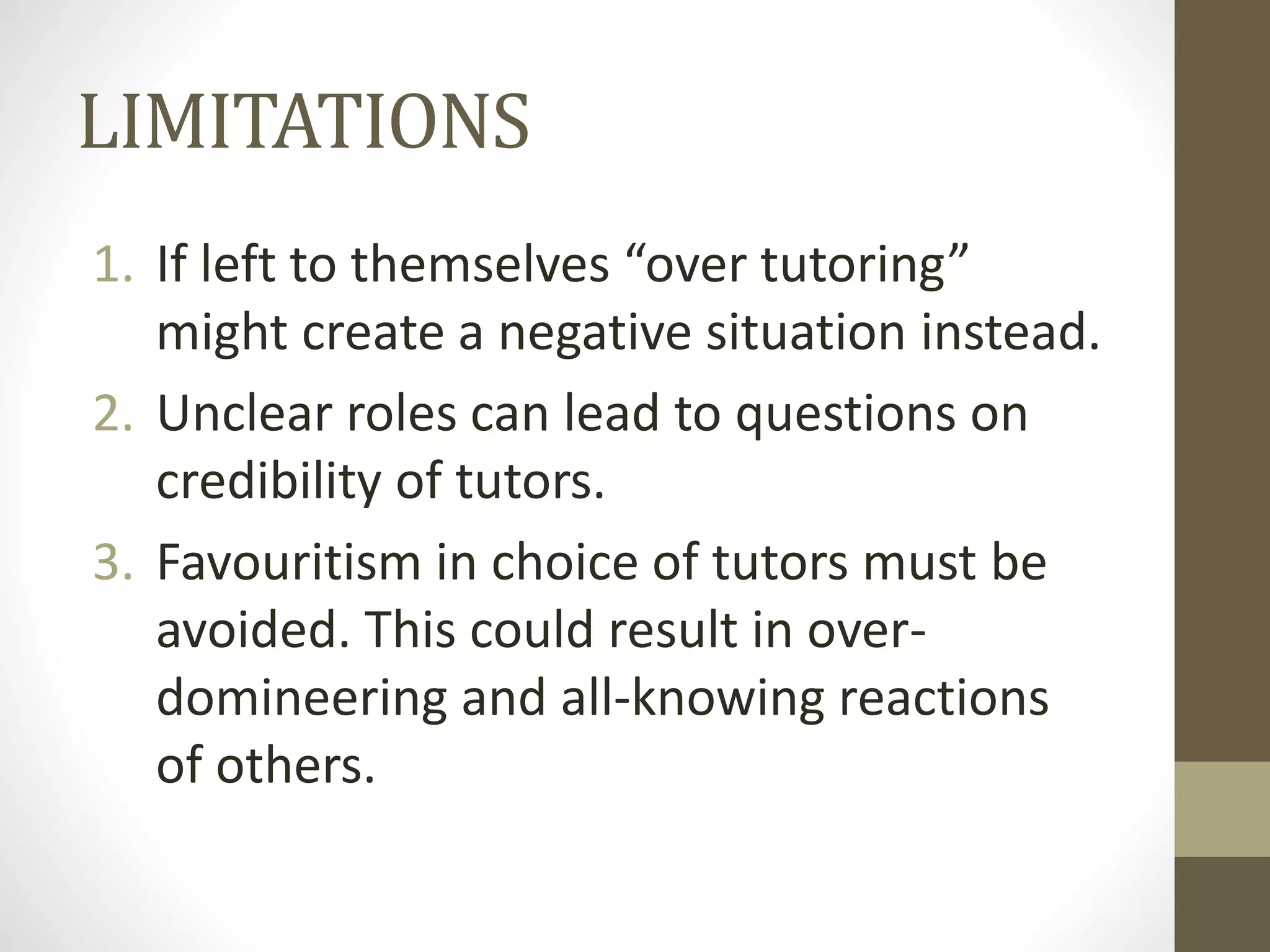 LIMITATIONS

1. If left to themselves “over tutoring” might create a negative situation instead.
2. Unclear roles can lead to questions on credibility of tutors.
3. Favouritism in choice of tutors must be avoided. This could result in over-domineering and all-knowing reactions of others.